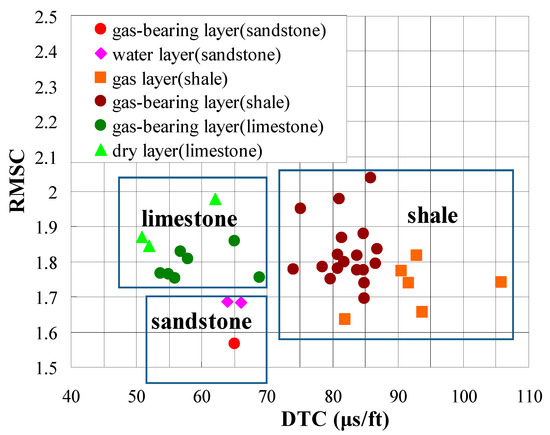 2.5
2.4
2.3
2.2
2.1
2
1.9
1.8
1.7
1.6
1.5

RMSC

gas-bearing layer(sandstone)
water layer(sandstone)
gas layer(shale)
gas-bearing layer(shale)
gas-bearing layer(limestone)
dry layer(limestone)

limestone
shale
sandstone

40 50 60 70 80 90 100 110

DTC (μs/ft)